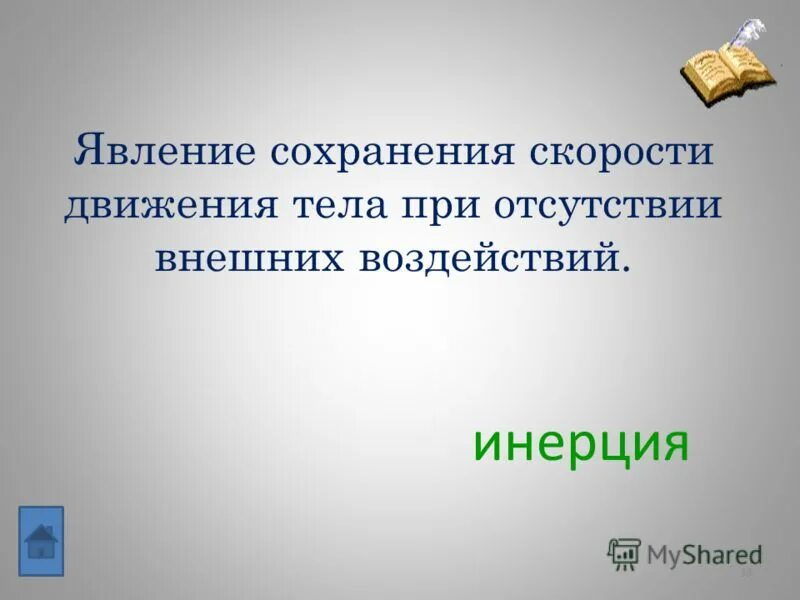 Явление сохранения скорости движения тела при отсутствии внешних воздействий.

инерция

MyShared